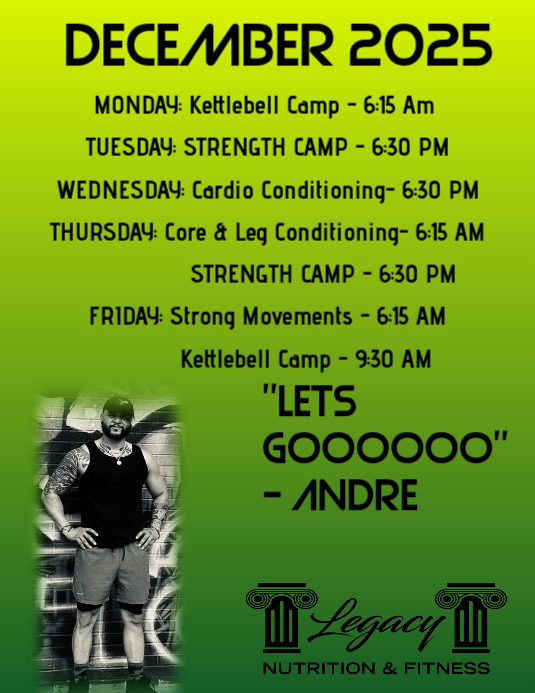 DECEMBER 2025

MONDAY: Kettlebell Camp - 6:15 Am

TUESDAY: STRENGTH CAMP - 6:30 PM

WEDNESDAY: Cardio Conditioning- 6:30 PM

THURSDAY: Core & Leg Conditioning- 6:15 AM

STRENGTH CAMP - 6:30 PM

FRIDAY: Strong Movements - 6:15 AM

Kettlebell Camp - 9:30 AM

"LETS GOOOOOO" - ANDRE

Legacy
NUTRITION & FITNESS